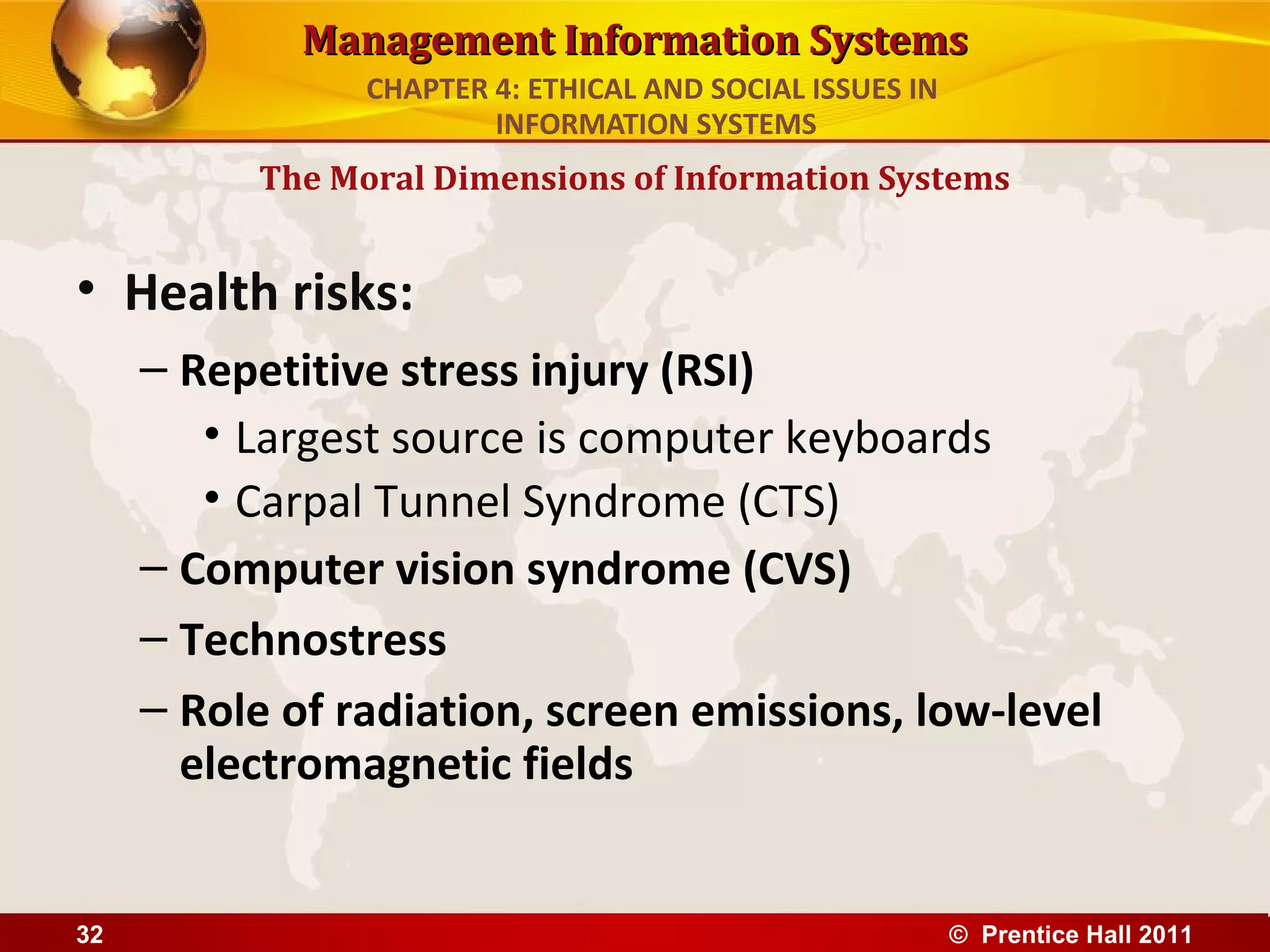 Management Information Systems
CHAPTER 4: ETHICAL AND SOCIAL ISSUES IN INFORMATION SYSTEMS

The Moral Dimensions of Information Systems

• Health risks:
– Repetitive stress injury (RSI)
• Largest source is computer keyboards
• Carpal Tunnel Syndrome (CTS)
– Computer vision syndrome (CVS)
– Technostress
– Role of radiation, screen emissions, low-level electromagnetic fields

32

© Prentice Hall 2011